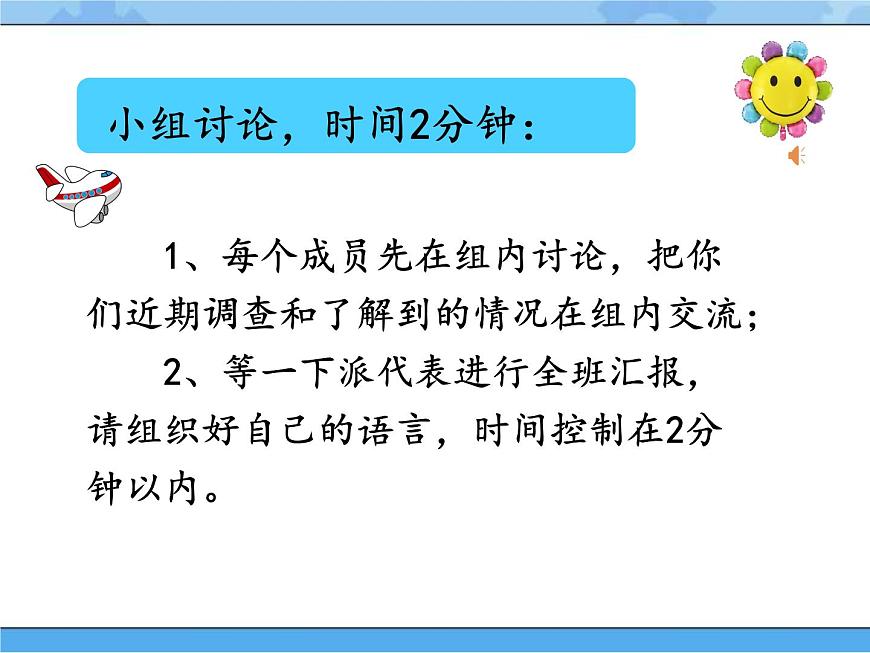 小组讨论，时间2分钟：

1、每个成员先在组内讨论，把你们近期调查和了解到的情况在组内交流；

2、等一下派代表进行全班汇报，请组织好自己的语言，时间控制在2分钟以内。